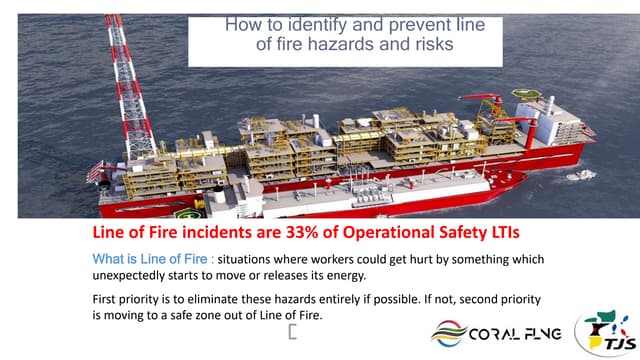 How to identify and prevent line of fire hazards and risks

Line of Fire incidents are 33% of Operational Safety LTIs

What is Line of Fire : situations where workers could get hurt by something which unexpectedly starts to move or releases its energy.

First priority is to eliminate these hazards entirely if possible. If not, second priority is moving to a safe zone out of Line of Fire.

CORAL FLNG

TJS